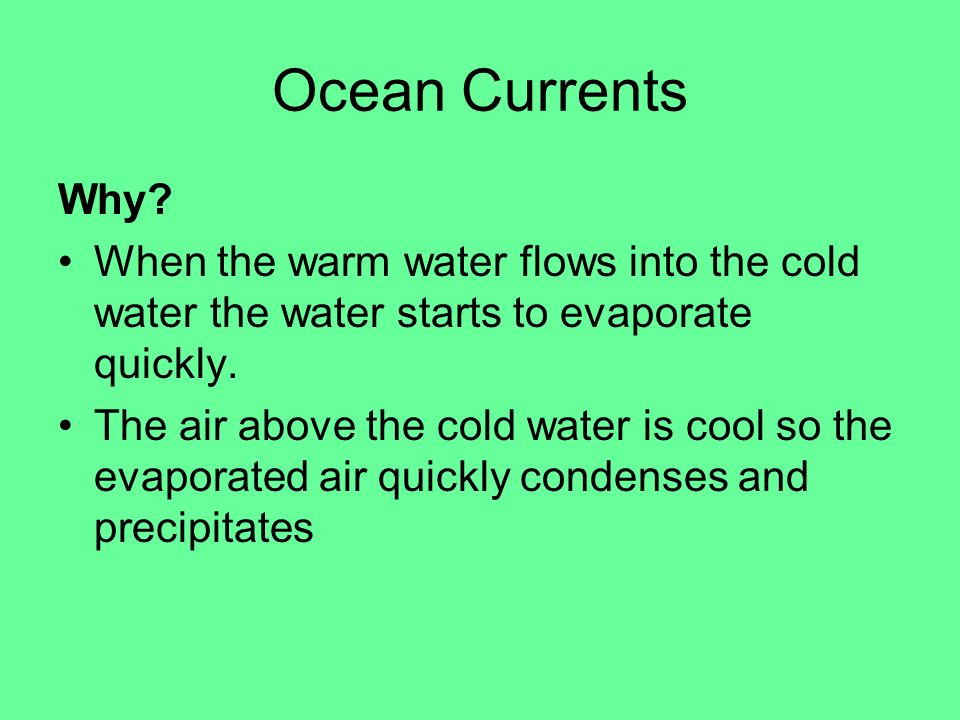 Ocean Currents

Why?

• When the warm water flows into the cold water the water starts to evaporate quickly.

• The air above the cold water is cool so the evaporated air quickly condenses and precipitates